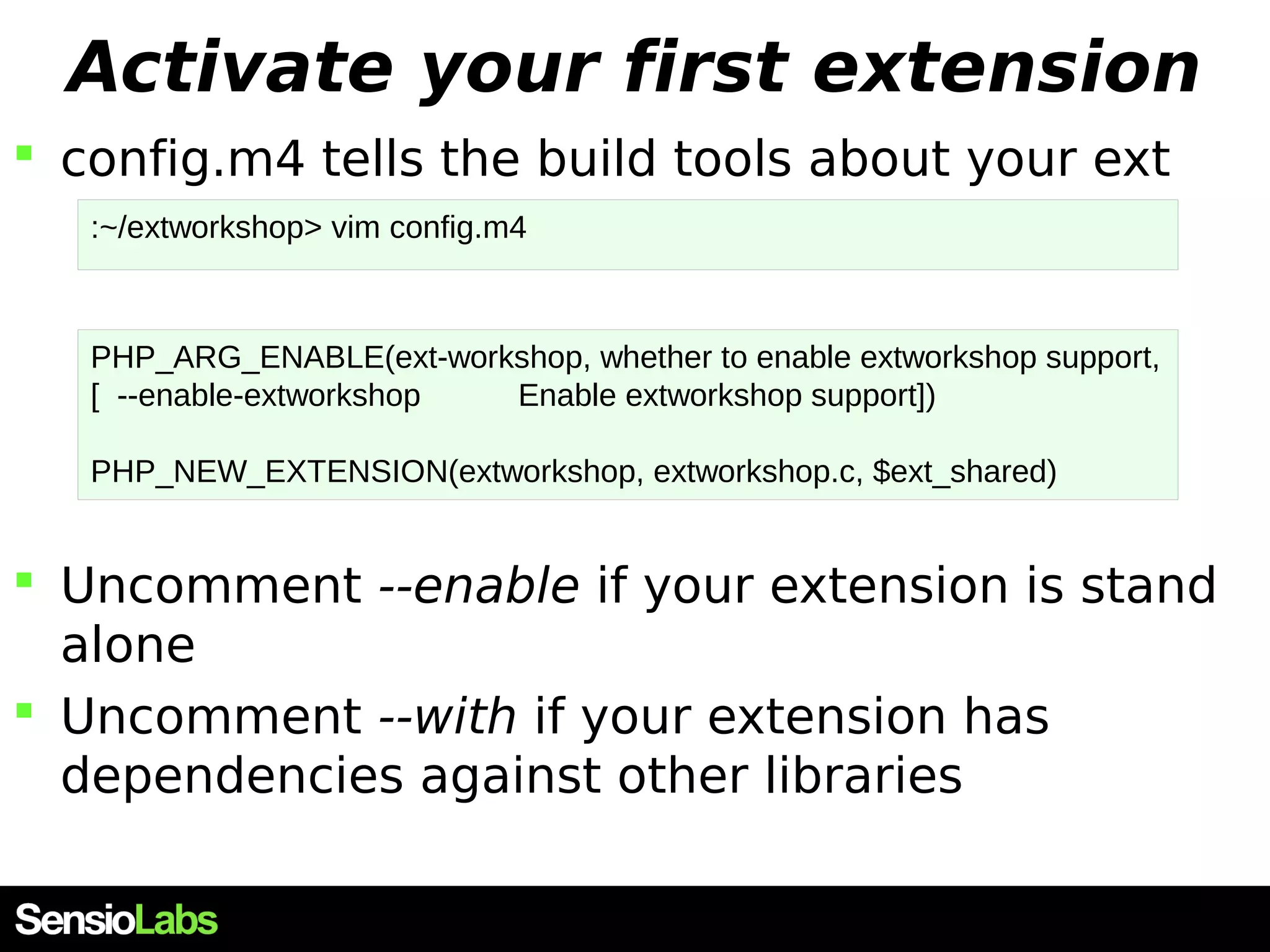 Activate your first extension

config.m4 tells the build tools about your ext

:~/extworkshop> vim config.m4

PHP_ARG_ENABLE(ext-workshop, whether to enable extworkshop support,
[ --enable-extworkshop Enable extworkshop support])

PHP_NEW_EXTENSION(extworkshop, extworkshop.c, $ext_shared)

Uncomment --enable if your extension is stand alone

Uncomment --with if your extension has dependencies against other libraries

SensioLabs